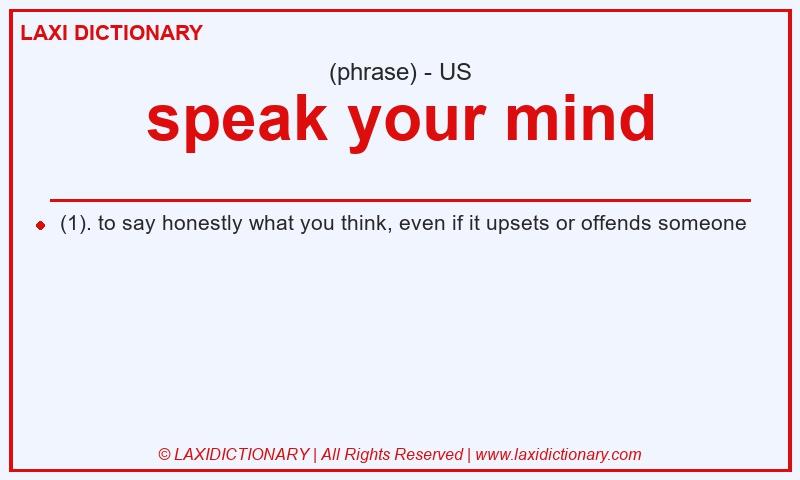 LAXI DICTIONARY

(phrase) - US

speak your mind

(1). to say honestly what you think, even if it upsets or offends someone

© LAXIDICTIONARY | All Rights Reserved | www.laxidictionary.com